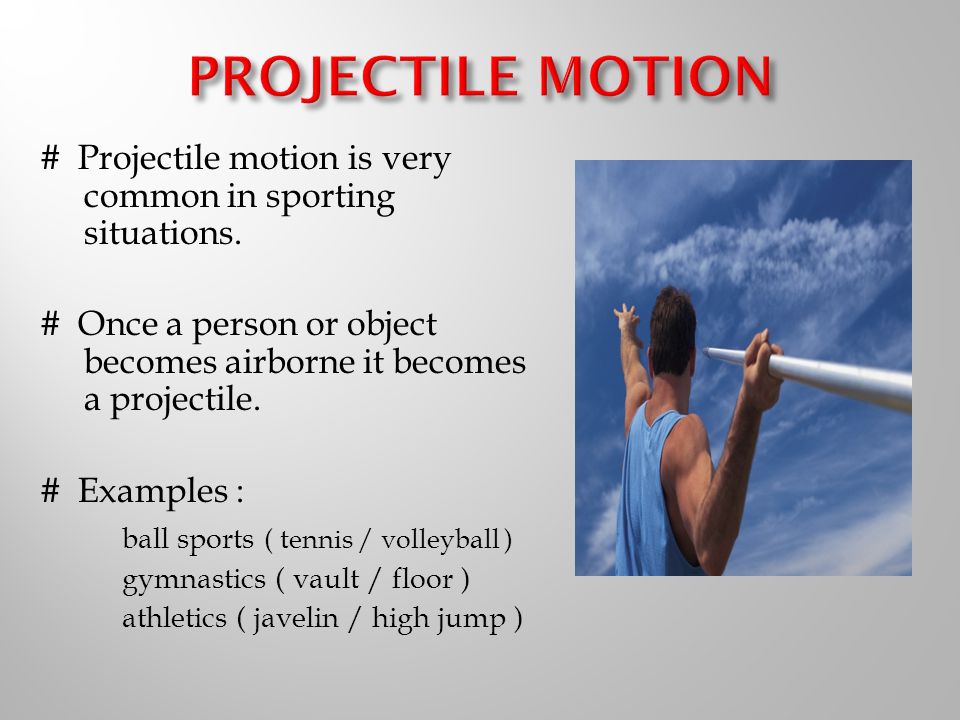 PROJECTILE MOTION

# Projectile motion is very common in sporting situations.

# Once a person or object becomes airborne it becomes a projectile.

# Examples :

ball sports ( tennis / volleyball )
gymnastics ( vault / floor )
athletics ( javelin / high jump )